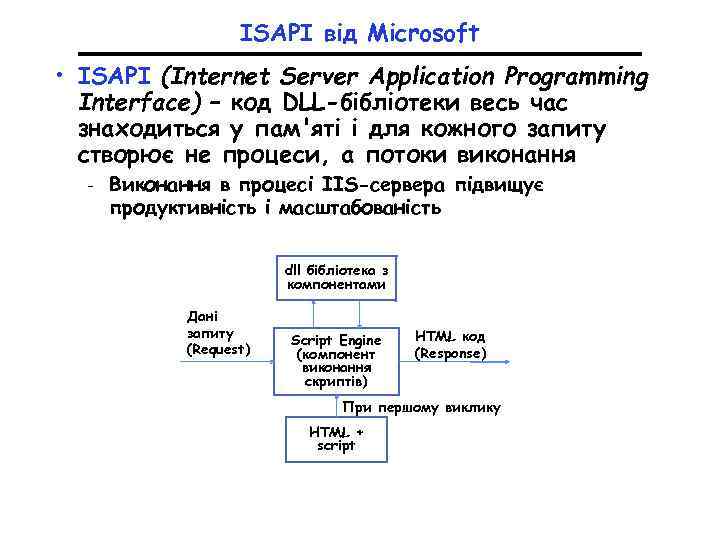 ISAPI від Microsoft

• ISAPI (Internet Server Application Programming Interface) – код DLL-бібліотеки весь час знаходиться у пам'яті і для кожного запиту створює не процеси, а потоки виконання

– Виконання в процесі IIS-сервера підвищує продуктивність і масштабованість

dll бібліотека з компонентами

Дані запиту (Request)

Script Engine (компонент виконання скриптів)

HTML код (Response)

При першому виклику

HTML + script